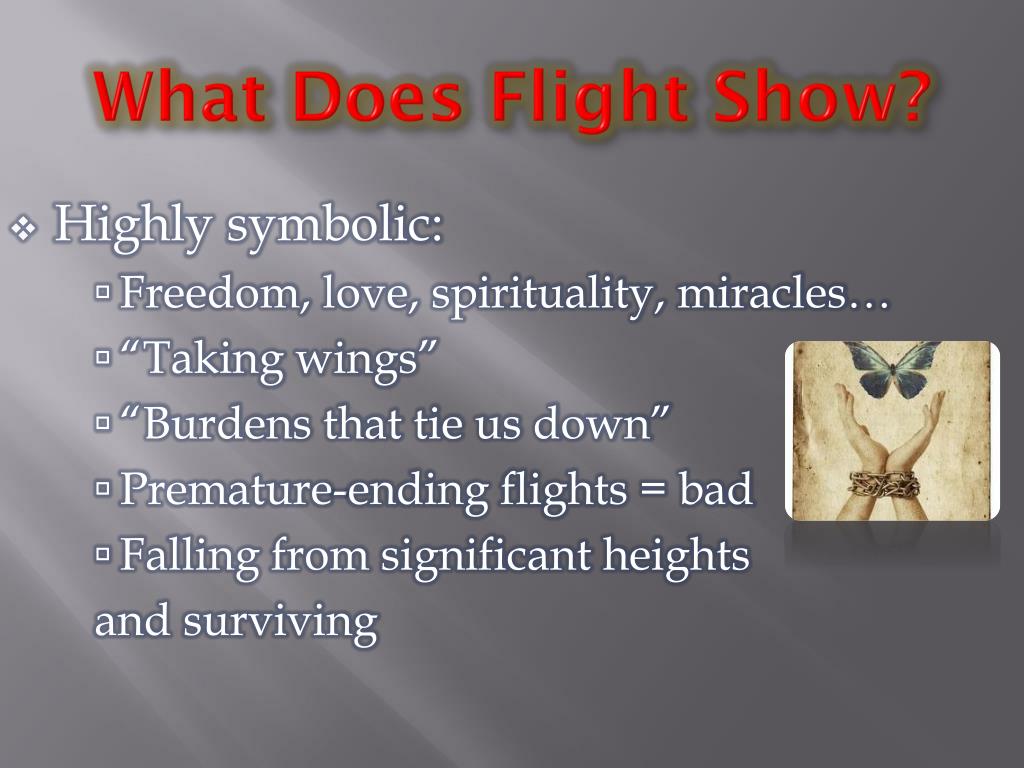 What Does Flight Show?

❖ Highly symbolic:
▫ Freedom, love, spirituality, miracles…
▫ “Taking wings”
▫ “Burdens that tie us down”
▫ Premature-ending flights = bad
▫ Falling from significant heights and surviving